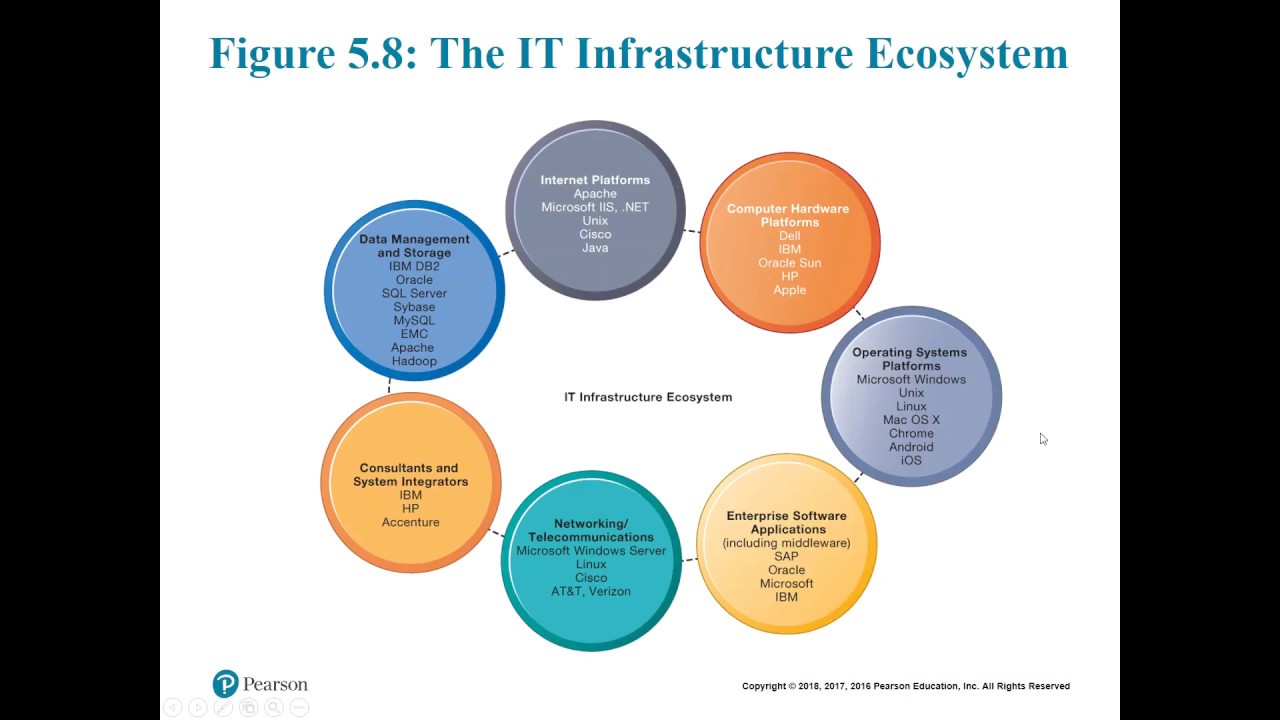 Figure 5.8: The IT Infrastructure Ecosystem

Internet Platforms
Apache
Microsoft IIS, .NET
Unix
Cisco
Java

Computer Hardware Platforms
Dell
IBM
Oracle Sun
HP
Apple

Operating Systems Platforms
Microsoft Windows
Unix
Linux
Mac OS X
Chrome
Android
iOS

Enterprise Software Applications
(including middleware)
SAP
Oracle
Microsoft
IBM

Networking/ Telecommunications
Microsoft Windows Server
Linux
Cisco
AT&T, Verizon

Consultants and System Integrators
IBM
HP
Accenture

Data Management and Storage
IBM DB2
Oracle
SQL Server
Sybase
MySQL
EMC
Apache
Hadoop

IT Infrastructure Ecosystem

Pearson

Copyright © 2018, 2017, 2016 Pearson Education, Inc. All Rights Reserved